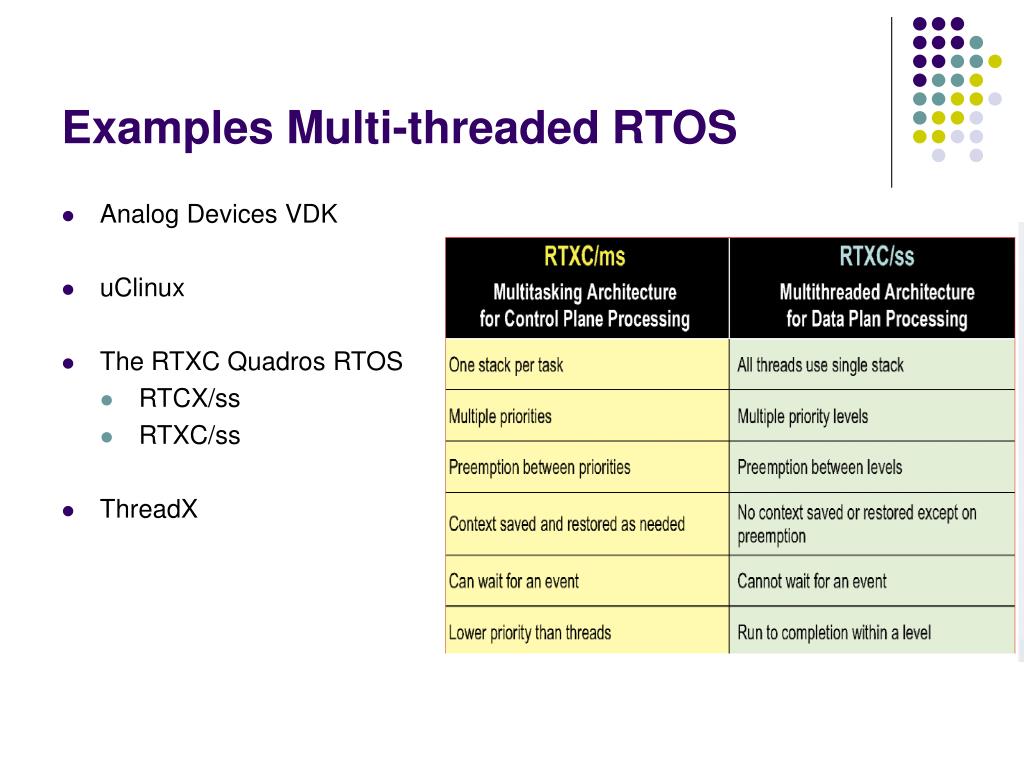 Examples Multi-threaded RTOS

- Analog Devices VDK
- uClinux
- The RTXC Quadros RTOS
  - RTCX/ss
  - RTXC/ss
- ThreadX

| RTXC/ms Multitasking Architecture for Control Plane Processing | RTXC/ss Multithreaded Architecture for Data Plan Processing |
|---|---|
| One stack per task | All threads use single stack |
| Multiple priorities | Multiple priority levels |
| Preemption between priorities | Preemption between levels |
| Context saved and restored as needed | No context saved or restored except on preemption |
| Can wait for an event | Cannot wait for an event |
| Lower priority than threads | Run to completion within a level |